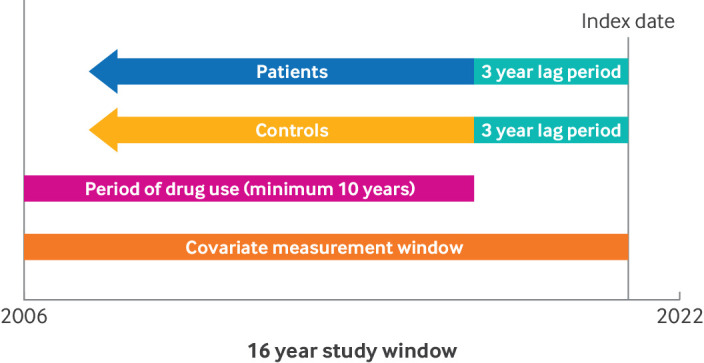 Index date

Patients 3 year lag period

Controls 3 year lag period

Period of drug use (minimum 10 years)

Covariate measurement window

2006

2022

16 year study window